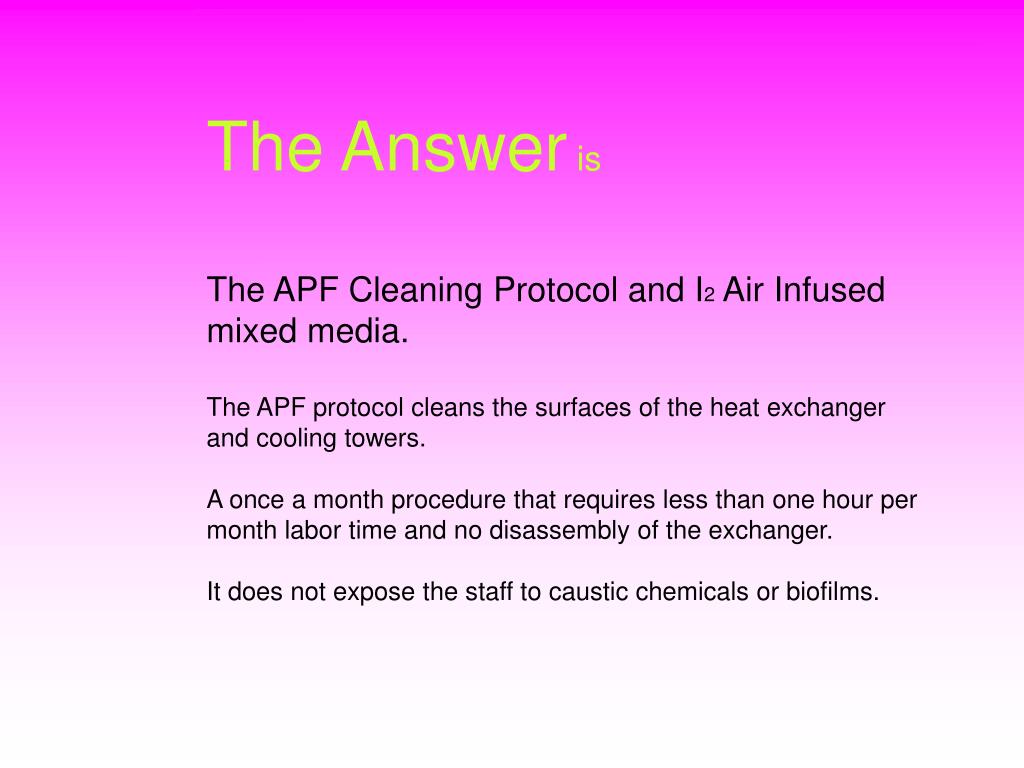 The Answer is

The APF Cleaning Protocol and $I_2$ Air Infused mixed media.

The APF protocol cleans the surfaces of the heat exchanger and cooling towers.

A once a month procedure that requires less than one hour per month labor time and no disassembly of the exchanger.

It does not expose the staff to caustic chemicals or biofilms.